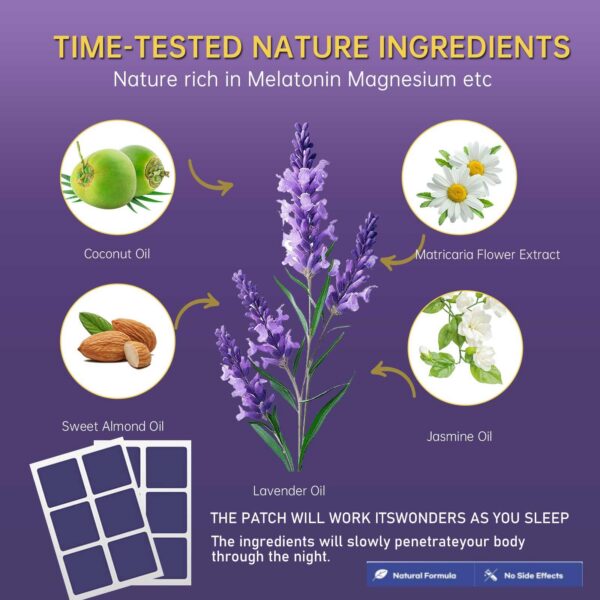 TIME-TESTED NATURE INGREDIENTS
Nature rich in Melatonin Magnesium etc

Coconut Oil

Matricaria Flower Extract

Sweet Almond Oil

Jasmine Oil

Lavender Oil

THE PATCH WILL WORK ITSWONDERS AS YOU SLEEP

The ingredients will slowly penetrateyour body through the night.

Natural Formula

No Side Effects